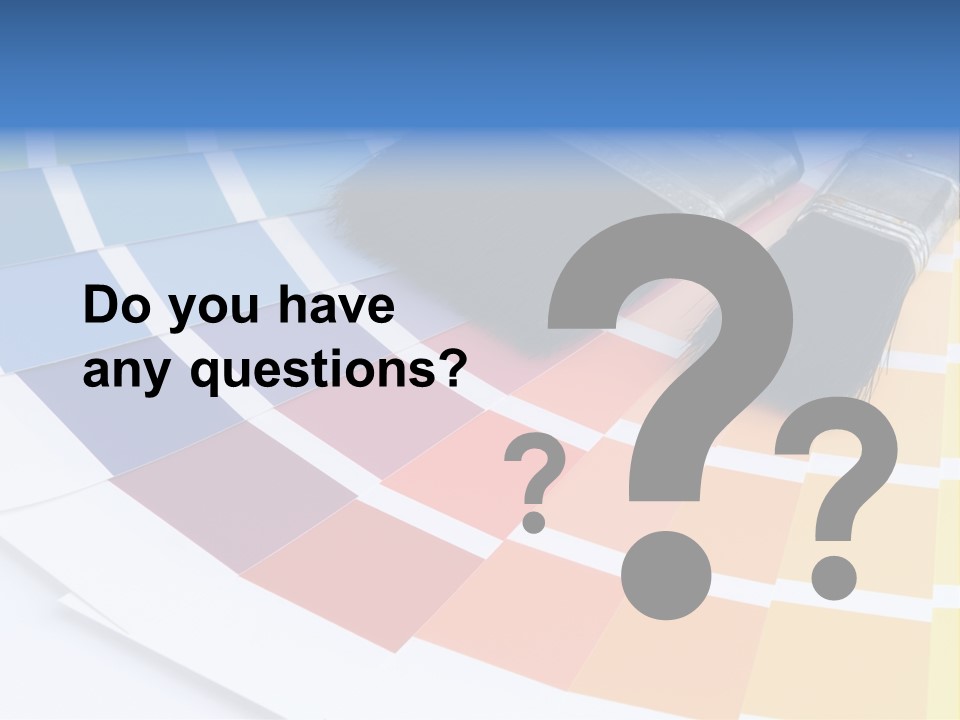 Do you have any questions?

?
?
?